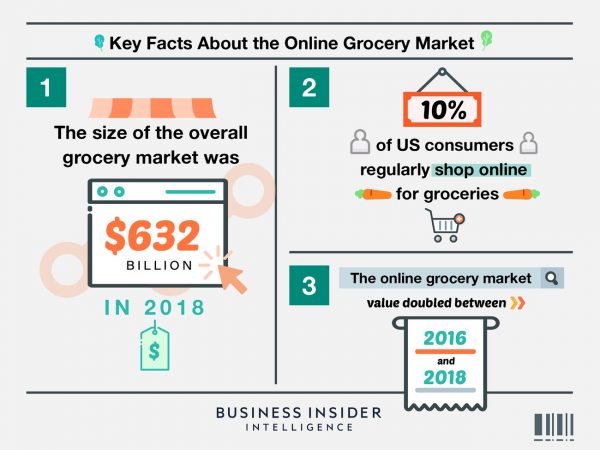 Key Facts About the Online Grocery Market

1

The size of the overall grocery market was

$632 BILLION

IN 2018

$

2

10%

of US consumers regularly shop online for groceries

3

The online grocery market value doubled between

2016 and 2018

BUSINESS INSIDER INTELLIGENCE